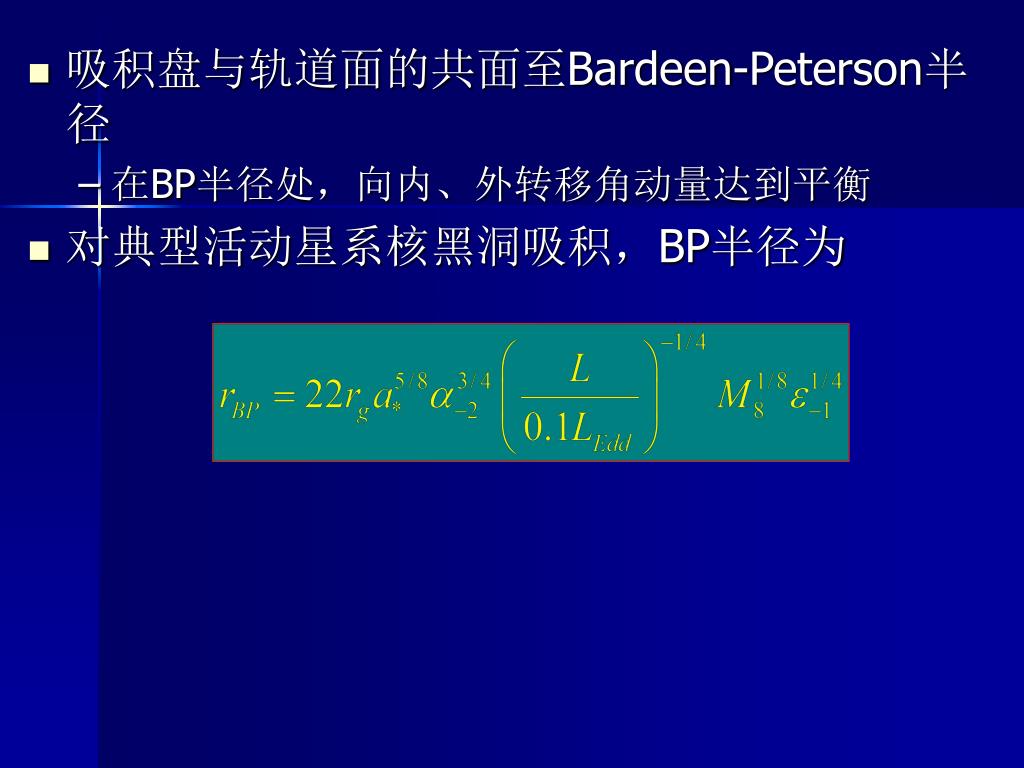 ■ 吸积盘与轨道面的共面至Bardeen-Peterson半径

– 在BP半径处，向内、外转移角动量达到平衡

■ 对典型活动星系核黑洞吸积，BP半径为

$r_{BP} = 22 r_g a_*^{5/8} \alpha_{-2}^{3/4} \left( \frac{L}{0.1 L_{Edd}} \right)^{-1/4} M_8^{1/8} \varepsilon_{-1}^{1/4}$